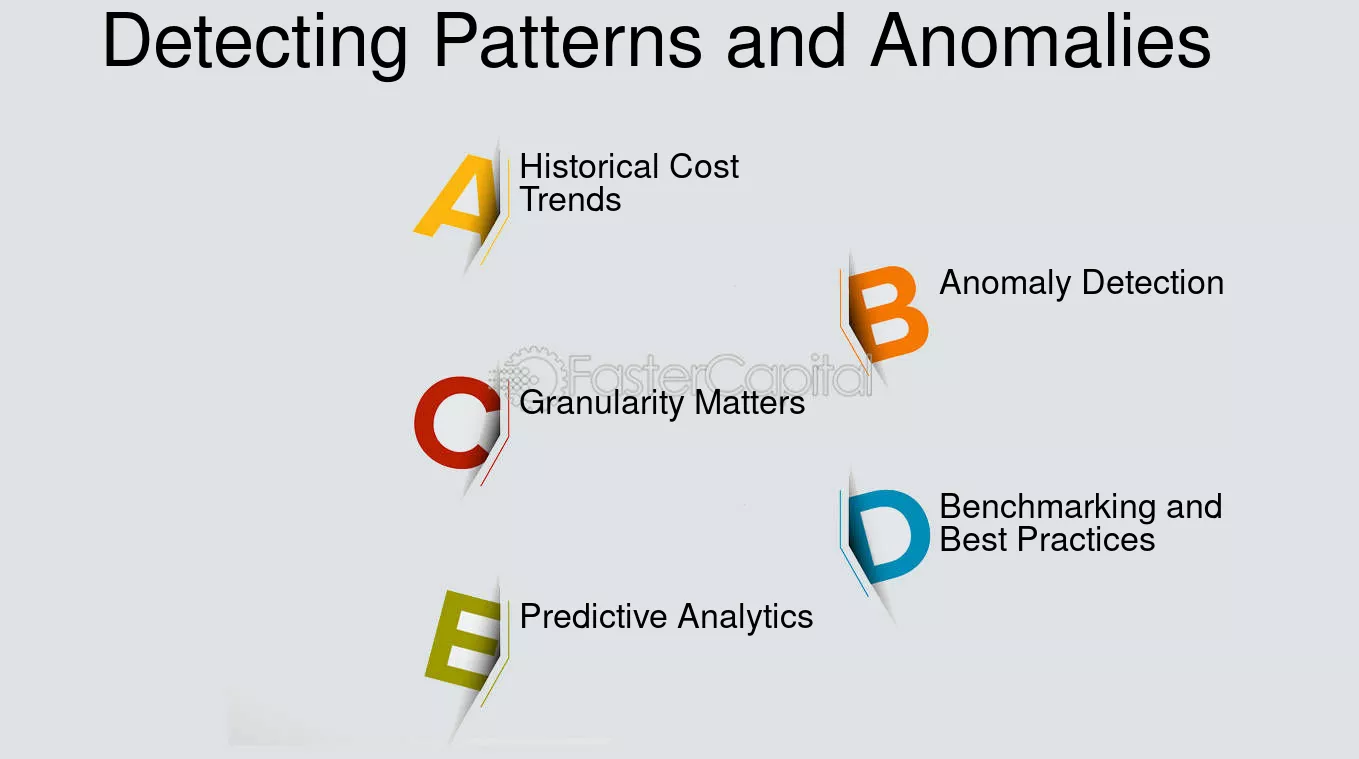 Detecting Patterns and Anomalies

A Historical Cost Trends

B Anomaly Detection

C Granularity Matters

D Benchmarking and Best Practices

E Predictive Analytics

FasterCapital